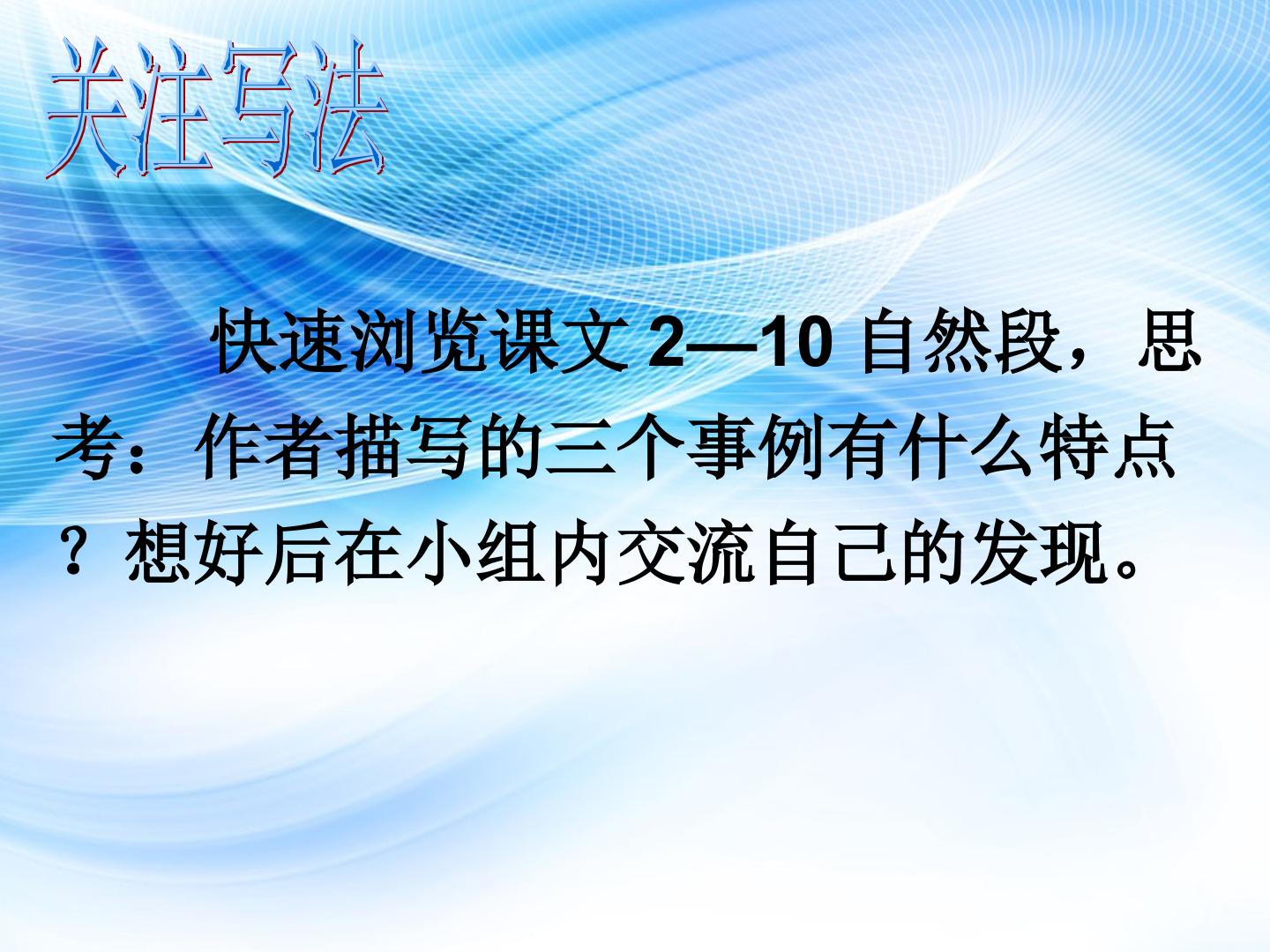 关注写法

快速浏览课文2—10自然段，思考：作者描写的三个事例有什么特点？想好后在小组内交流自己的发现。